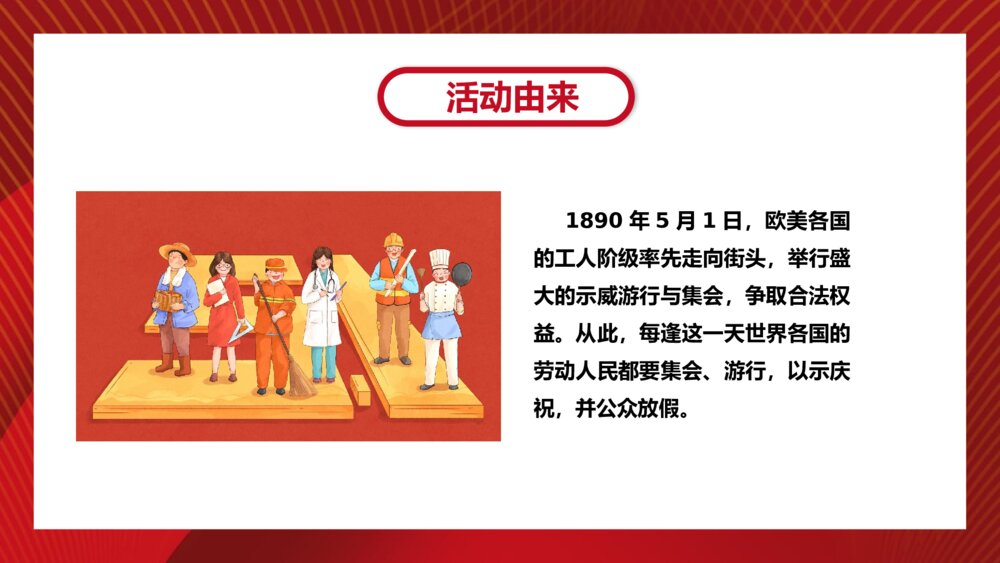 活动由来

1890 年 5 月 1 日，欧美各国的工人阶级率先走向街头，举行盛大的示威游行与集会，争取合法权益。从此，每逢这一天世界各国的劳动人民都要集会、游行，以示庆祝，并公众放假。